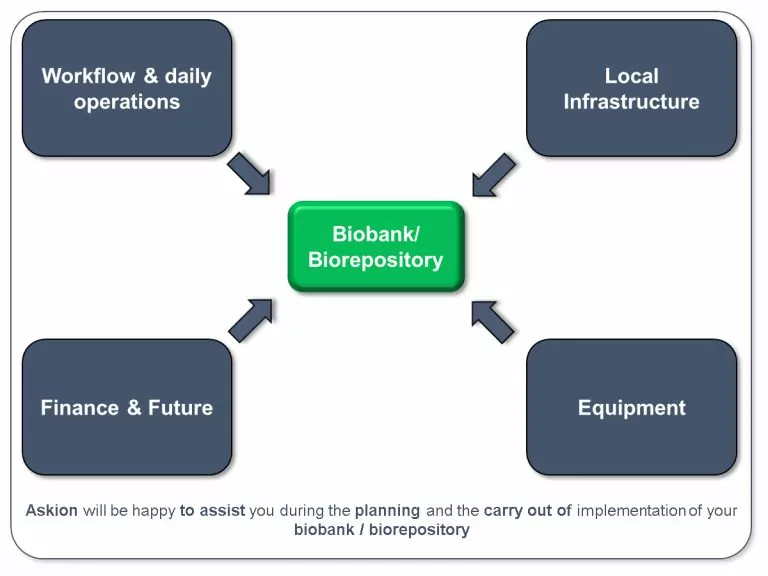 Workflow & daily operations

Local Infrastructure

Biobank/ Biorepository

Finance & Future

Equipment

Askion will be happy to assist you during the planning and the carry out of implementation of your biobank / biorepository